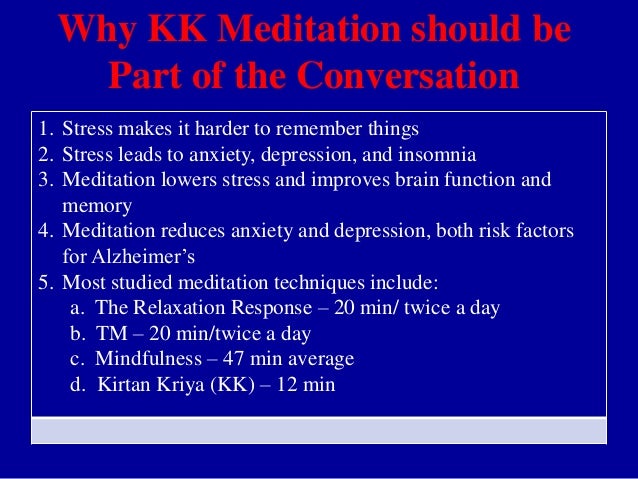 Why KK Meditation should be Part of the Conversation

1. Stress makes it harder to remember things
2. Stress leads to anxiety, depression, and insomnia
3. Meditation lowers stress and improves brain function and memory
4. Meditation reduces anxiety and depression, both risk factors for Alzheimer's
5. Most studied meditation techniques include:
a. The Relaxation Response – 20 min/ twice a day
b. TM – 20 min/twice a day
c. Mindfulness – 47 min average
d. Kirtan Kriya (KK) – 12 min